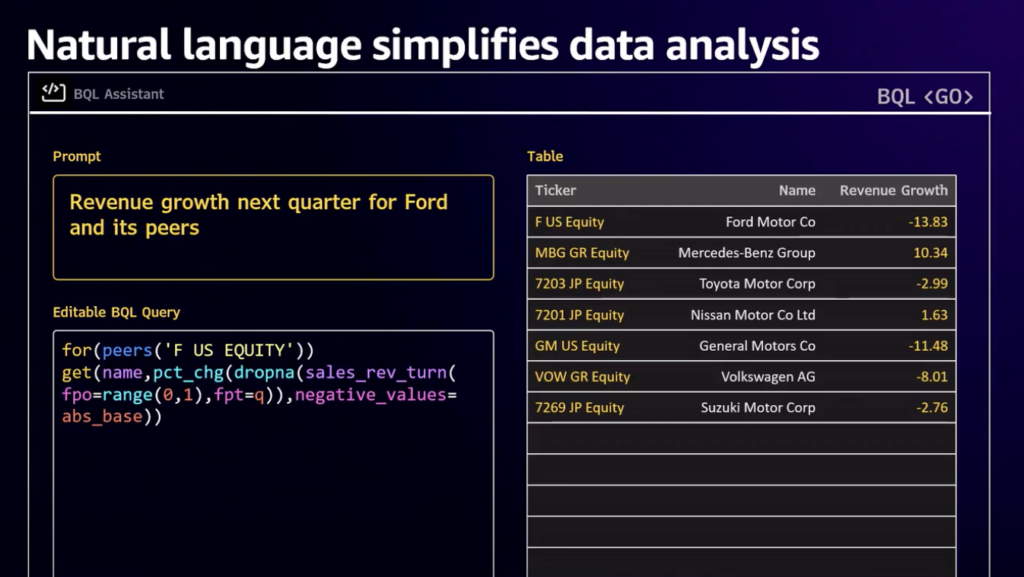 Natural language simplifies data analysis

BQL Assistant

BQL <GO>

Prompt

Revenue growth next quarter for Ford and its peers

Editable BQL Query

for(peers('F US EQUITY'))
get(name,pct_chg(dropna(sales_rev_turn(
fpo=range(0,1),fpt=q)),negative_values=
abs_base))

Table

| Ticker | Name | Revenue Growth |
|---|---|---|
| F US Equity | Ford Motor Co | -13.83 |
| MBG GR Equity | Mercedes-Benz Group | 10.34 |
| 7203 JP Equity | Toyota Motor Corp | -2.99 |
| 7201 JP Equity | Nissan Motor Co Ltd | 1.63 |
| GM US Equity | General Motors Co | -11.48 |
| VOW GR Equity | Volkswagen AG | -8.01 |
| 7269 JP Equity | Suzuki Motor Corp | -2.76 |